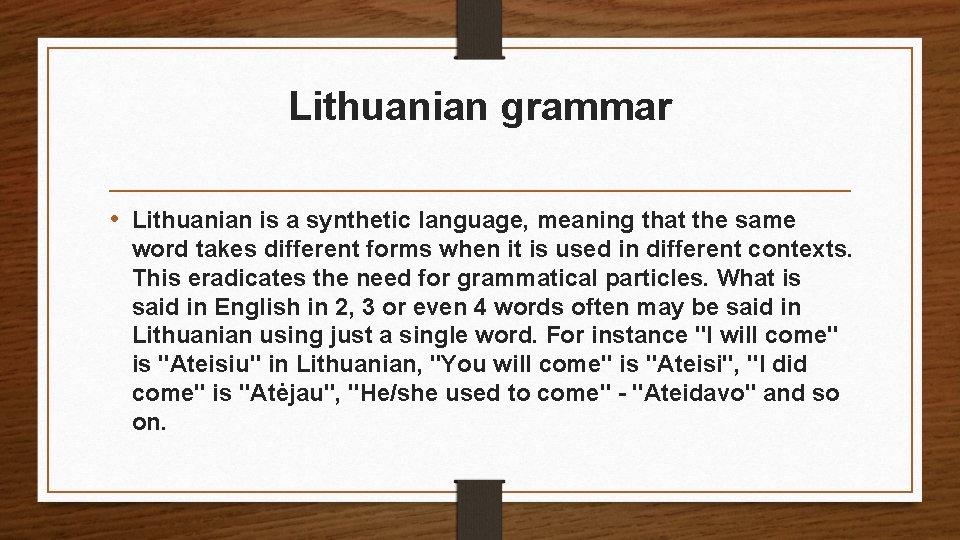 Lithuanian grammar

• Lithuanian is a synthetic language, meaning that the same word takes different forms when it is used in different contexts. This eradicates the need for grammatical particles. What is said in English in 2, 3 or even 4 words often may be said in Lithuanian using just a single word. For instance "I will come" is "Ateisiu" in Lithuanian, "You will come" is "Ateisi", "I did come" is "Atėjau", "He/she used to come" - "Ateidavo" and so on.